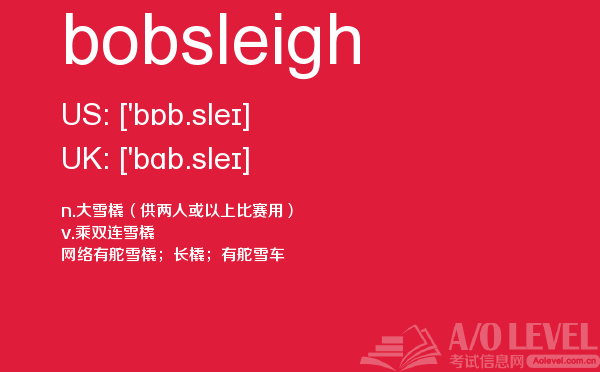 bobsleigh

US: ['bɒb.sleɪ]

UK: ['bɑb.sleɪ]

n.大雪橇（供两人或以上比赛用）
v.乘双连雪橇
网络有舵雪橇；长橇；有舵雪车

A/O LEVEL
考试信息网 Aolevel.com.cn